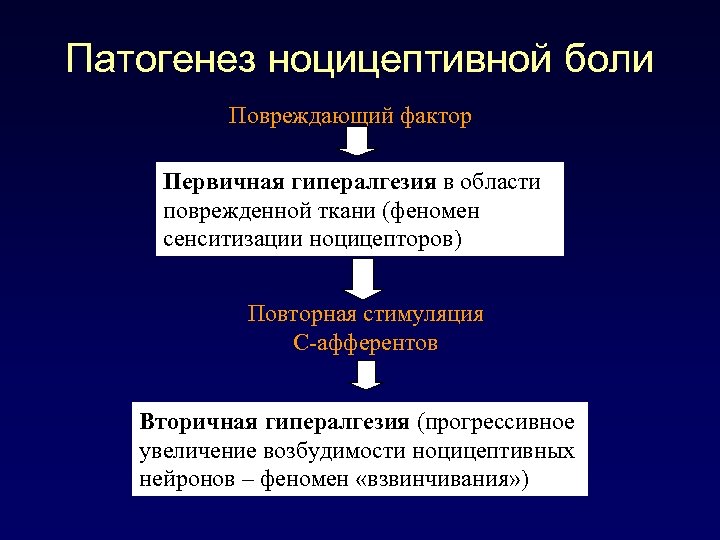 Патогенез ноцицептивной боли

Повреждающий фактор

Первичная гипералгезия в области поврежденной ткани (феномен сенситизации ноцицепторов)

Повторная стимуляция С-афферентов

Вторичная гипералгезия (прогрессивное увеличение возбудимости ноцицептивных нейронов – феномен «взвинчивания»)